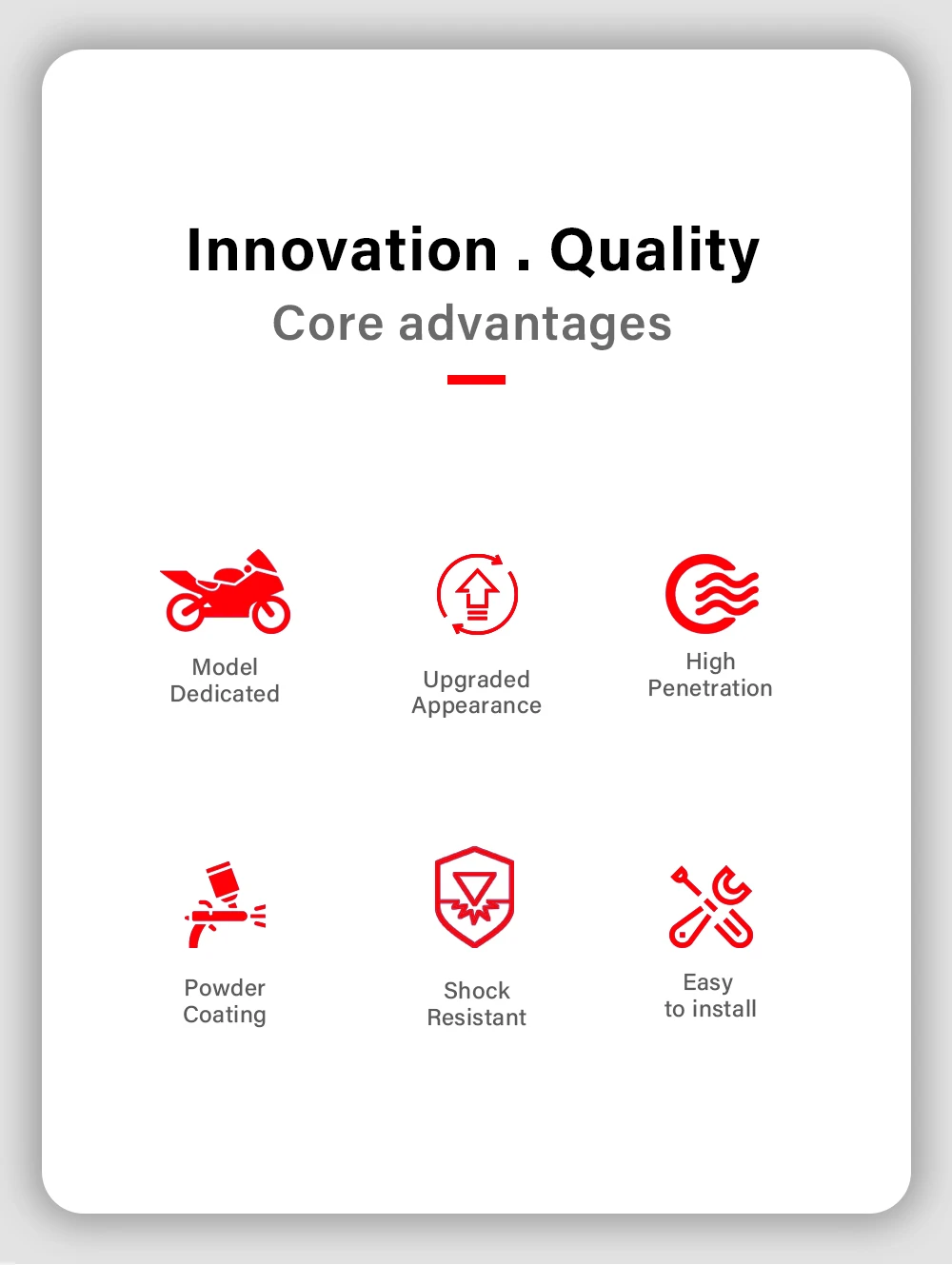 Innovation . Quality
Core advantages

Model Dedicated

Upgraded Appearance

High Penetration

Powder Coating

Shock Resistant

Easy to install